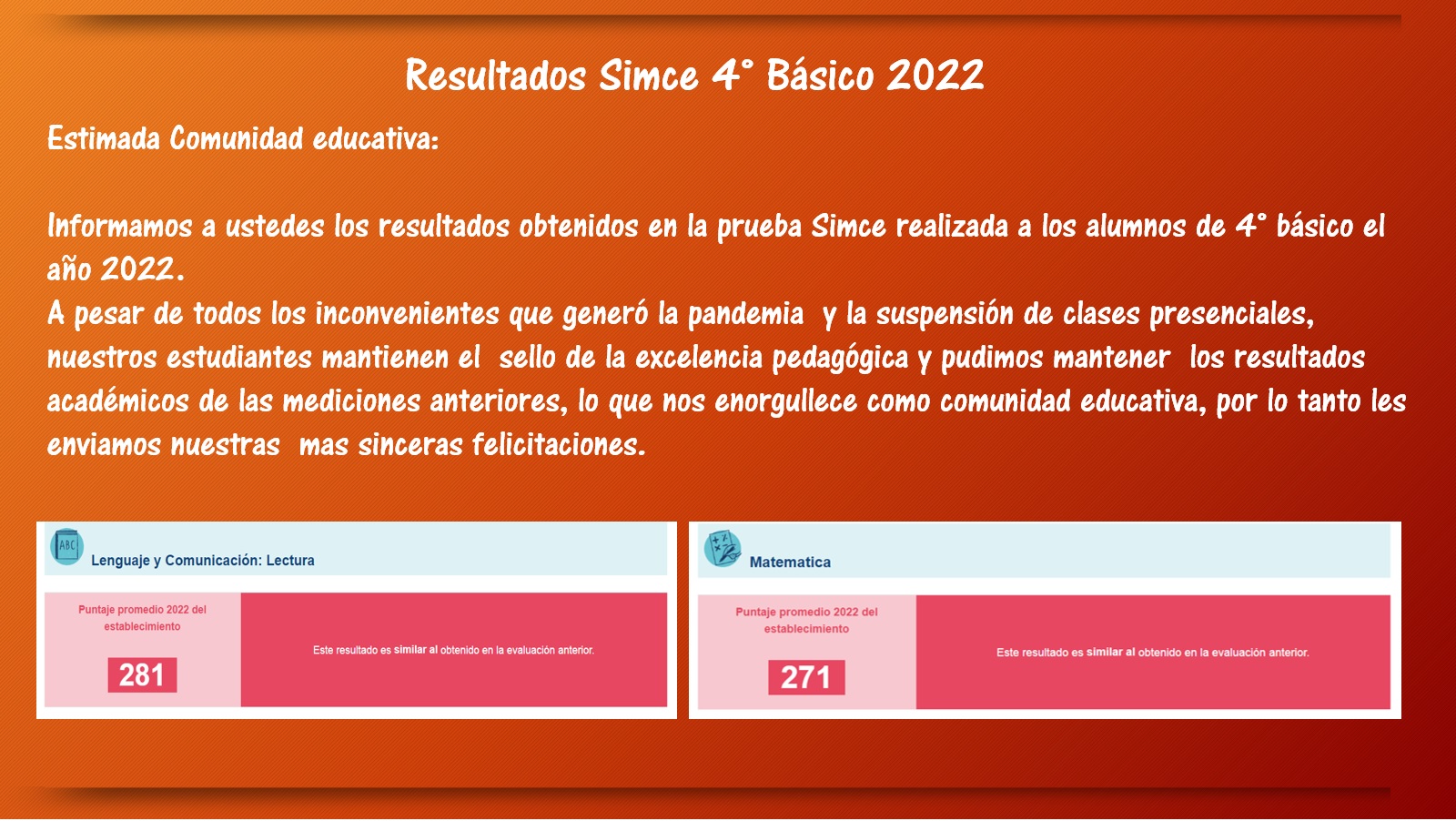 Resultados Simce 4° Básico 2022

Estimada Comunidad educativa:

Informamos a ustedes los resultados obtenidos en la prueba Simce realizada a los alumnos de 4° básico el año 2022.
A pesar de todos los inconvenientes que generó la pandemia y la suspensión de clases presenciales, nuestros estudiantes mantienen el sello de la excelencia pedagógica y pudimos mantener los resultados académicos de las mediciones anteriores, lo que nos enorgullece como comunidad educativa, por lo tanto les enviamos nuestras mas sinceras felicitaciones.

ABC

Lenguaje y Comunicación: Lectura

Puntaje promedio 2022 del establecimiento

281

Este resultado es similar al obtenido en la evaluación anterior.

Matematica

Puntaje promedio 2022 del establecimiento

271

Este resultado es similar al obtenido en la evaluación anterior.